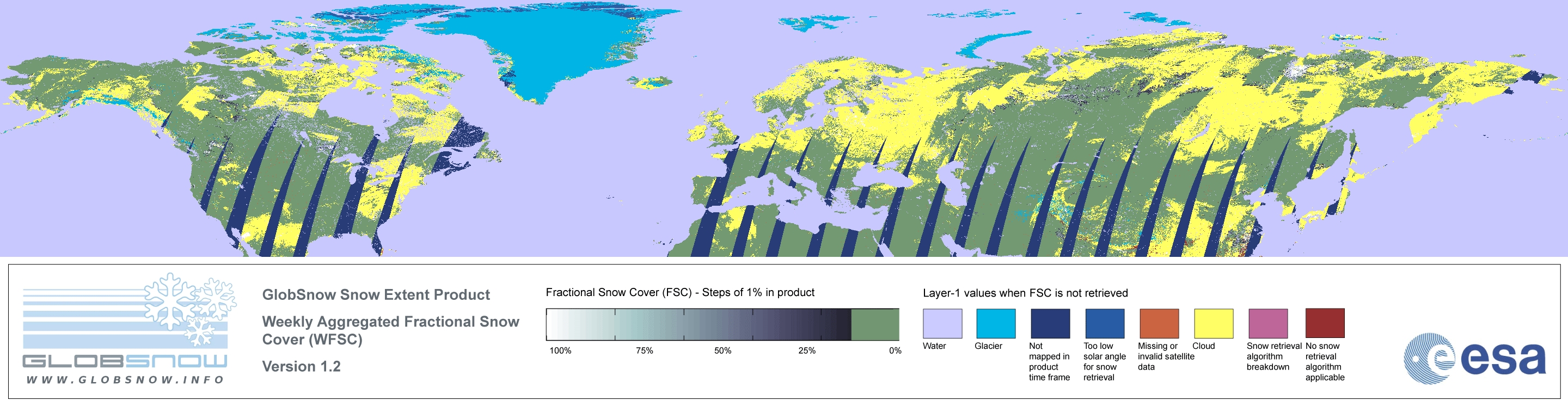 GLOBSNOW
WWW.GLOBSNOW.INFO

GlobSnow Snow Extent Product

Weekly Aggregated Fractional Snow Cover (WFSC)

Version 1.2

Fractional Snow Cover (FSC) - Steps of 1% in product

100% 75% 50% 25% 0%

Layer-1 values when FSC is not retrieved

Water

Glacier

Not mapped in product time frame

Too low solar angle for snow retrieval

Missing or invalid satellite data

Cloud

Snow retrieval algorithm breakdown

No snow retrieval algorithm applicable

esa